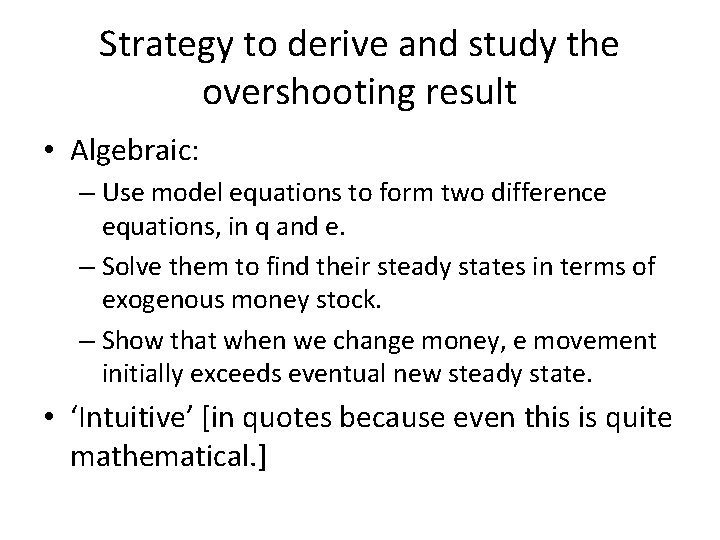 Strategy to derive and study the overshooting result

• Algebraic:
– Use model equations to form two difference equations, in q and e.
– Solve them to find their steady states in terms of exogenous money stock.
– Show that when we change money, e movement initially exceeds eventual new steady state.
• ‘Intuitive’ [in quotes because even this is quite mathematical.]